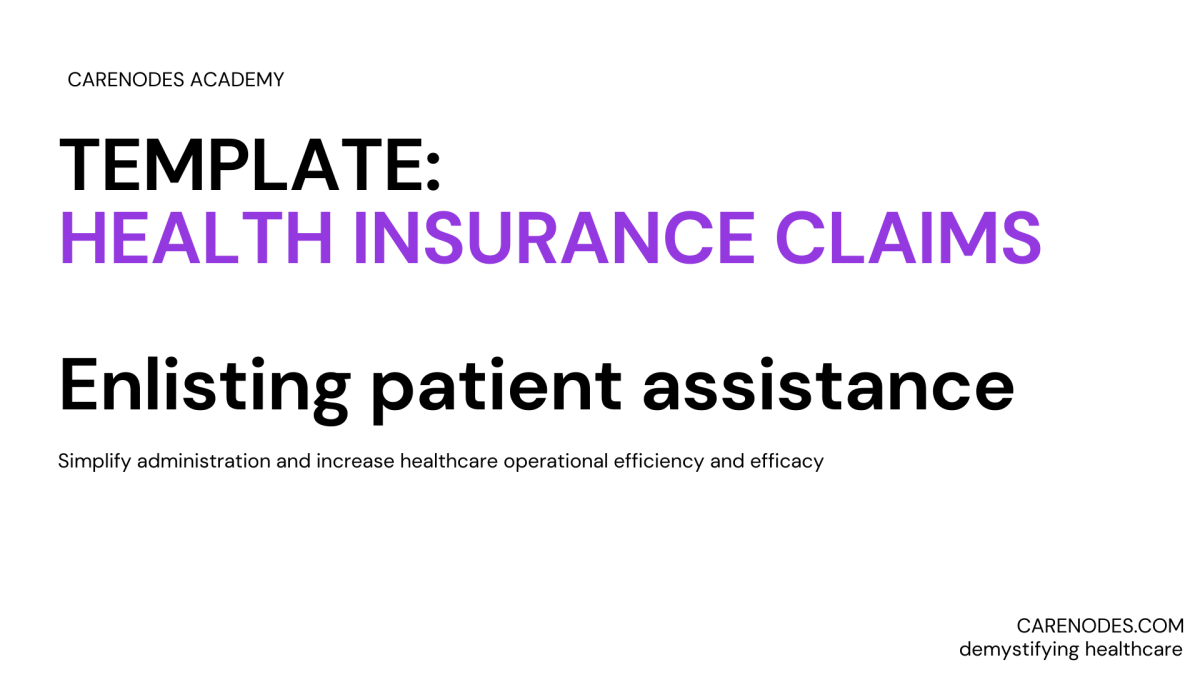 CARENODES ACADEMY

TEMPLATE:
HEALTH INSURANCE CLAIMS

Enlisting patient assistance

Simplify administration and increase healthcare operational efficiency and efficacy

CARENODES.COM
demystifying healthcare